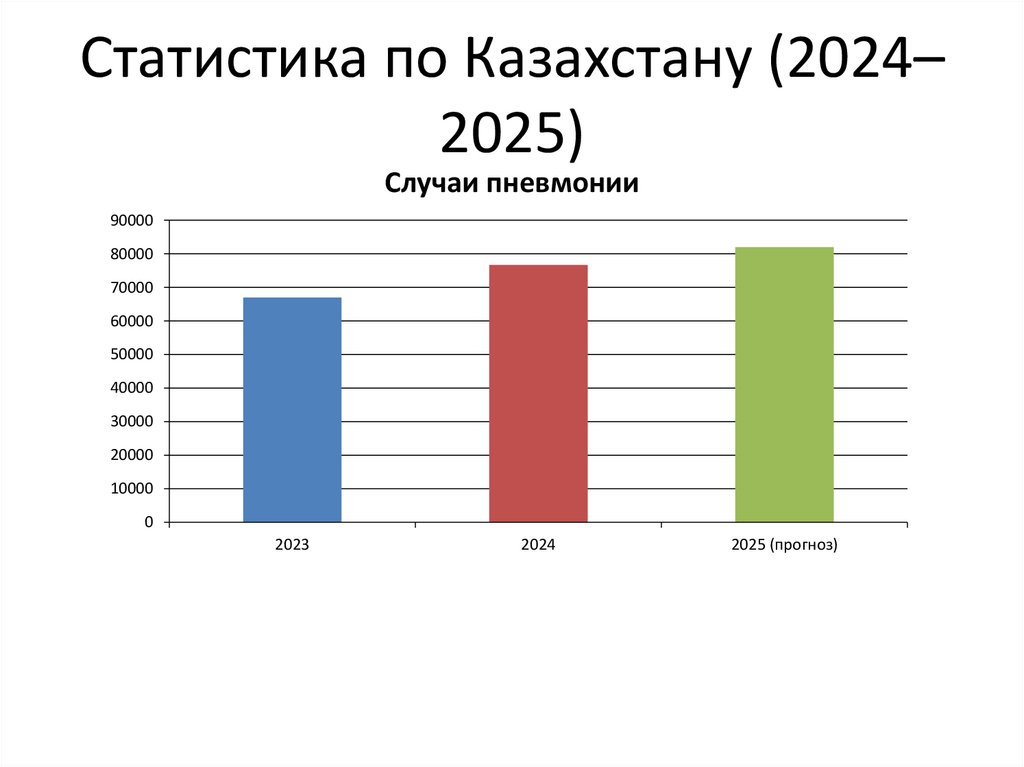 Статистика по Казахстану (2024–2025)

Случаи пневмонии

90000
80000
70000
60000
50000
40000
30000
20000
10000
0

2023
2024
2025 (прогноз)